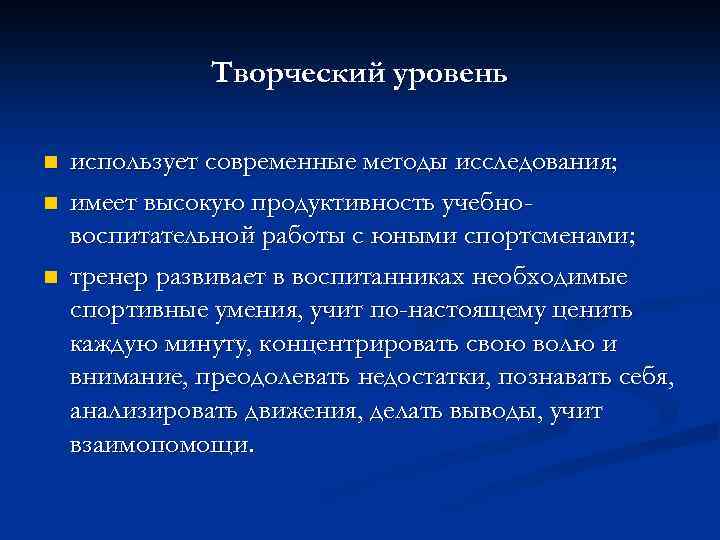 Творческий уровень

- использует современные методы исследования;
- имеет высокую продуктивность учебно-воспитательной работы с юными спортсменами;
- тренер развивает в воспитанниках необходимые спортивные умения, учит по-настоящему ценить каждую минуту, концентрировать свою волю и внимание, преодолевать недостатки, познавать себя, анализировать движения, делать выводы, учит взаимопомощи.